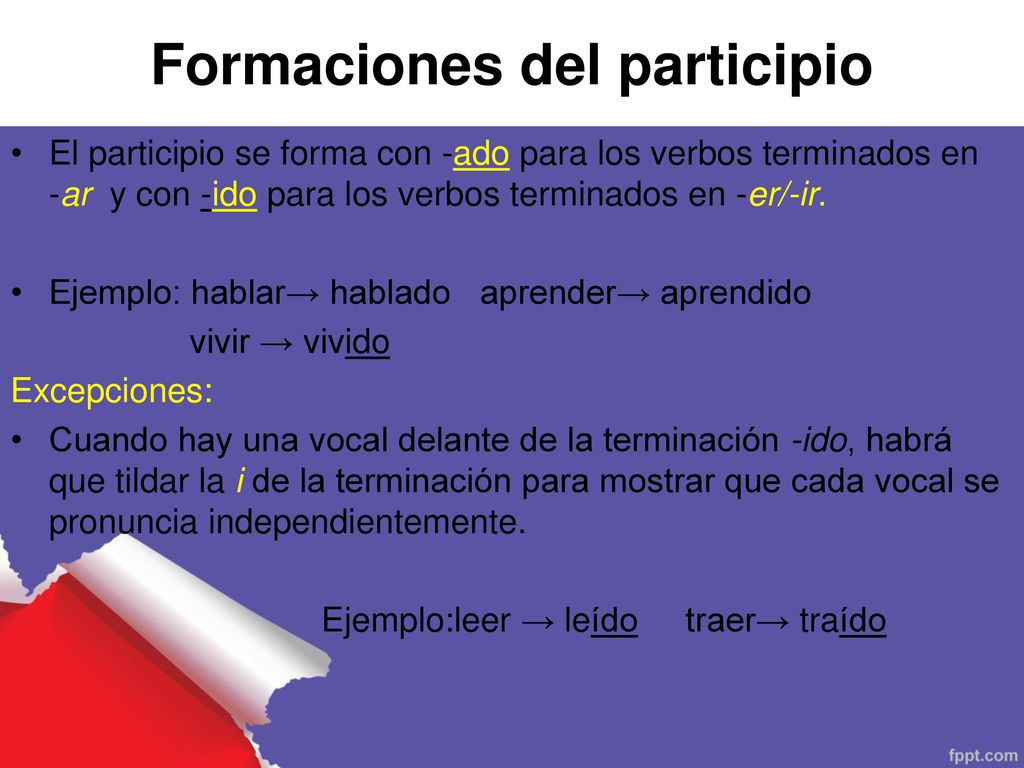 Formaciones del participio

• El participio se forma con -ado para los verbos terminados en -ar y con -ido para los verbos terminados en -er/-ir.

• Ejemplo: hablar→ hablado aprender→ aprendido
vivir → vivido

Excepciones:

• Cuando hay una vocal delante de la terminación -ido, habrá que tildar la i de la terminación para mostrar que cada vocal se pronuncia independientemente.

Ejemplo:leer → leído traer→ traído

fppt.com